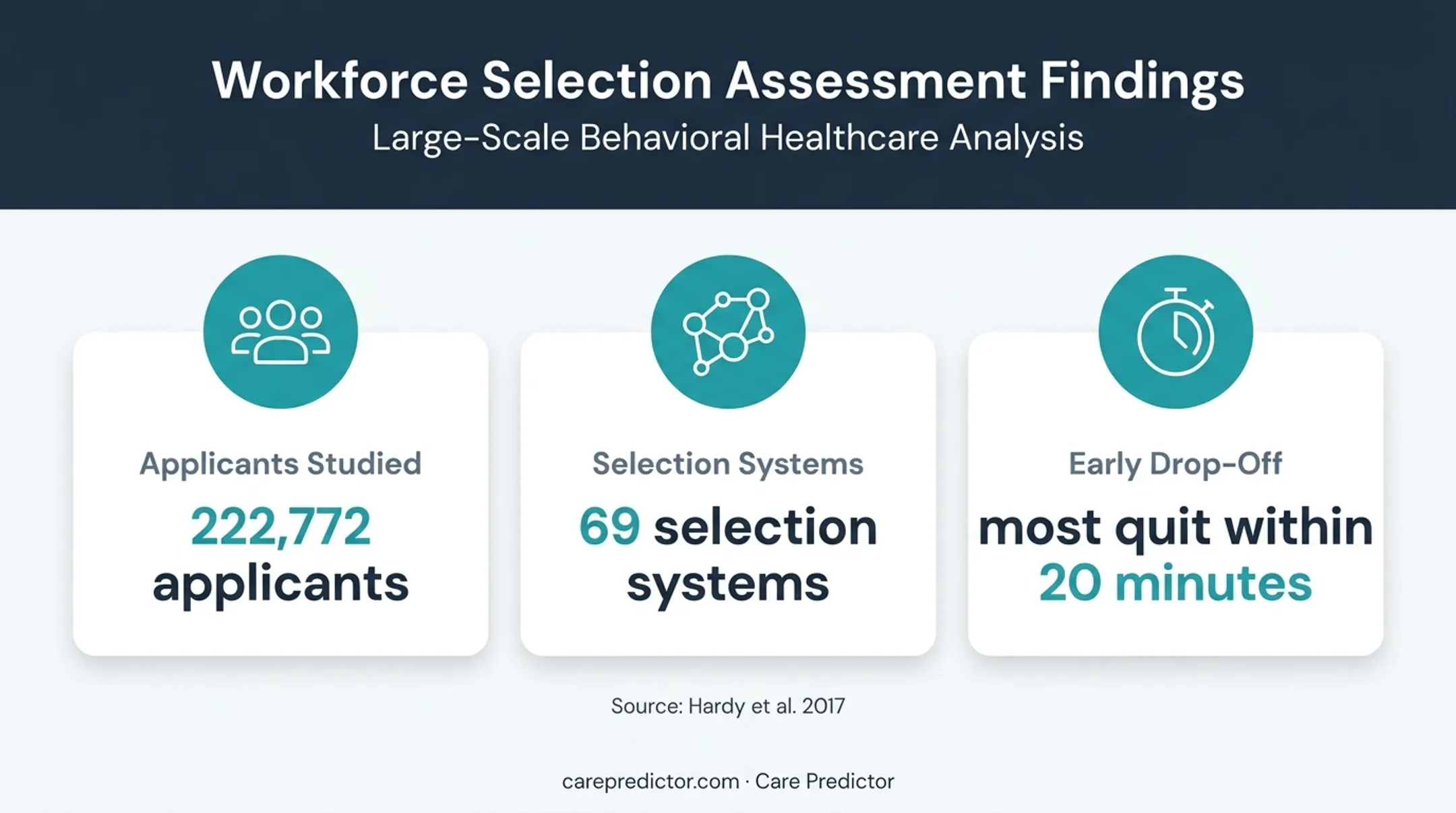 Workforce Selection Assessment Findings

Large-Scale Behavioral Healthcare Analysis

Applicants Studied

222,772 applicants

Selection Systems

69 selection systems

Early Drop-Off

most quit within 20 minutes

Source: Hardy et al. 2017

carepredictor.com · Care Predictor